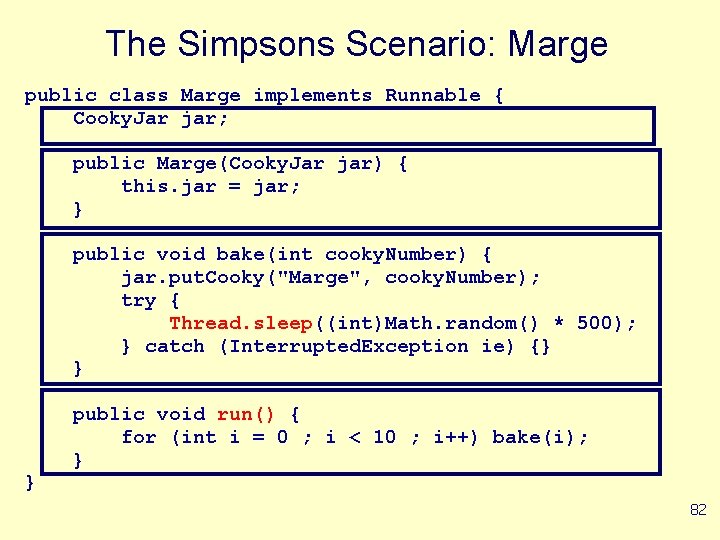 The Simpsons Scenario: Marge

public class Marge implements Runnable {
    CookyJar jar;

    public Marge(CookyJar jar) {
        this.jar = jar;
    }

    public void bake(int cookyNumber) {
        jar.putCooky("Marge", cookyNumber);
        try {
            Thread.sleep((int)Math.random() * 500);
        } catch (InterruptedException ie) {}
    }

    public void run() {
        for (int i = 0 ; i < 10 ; i++) bake(i);
    }
}

82